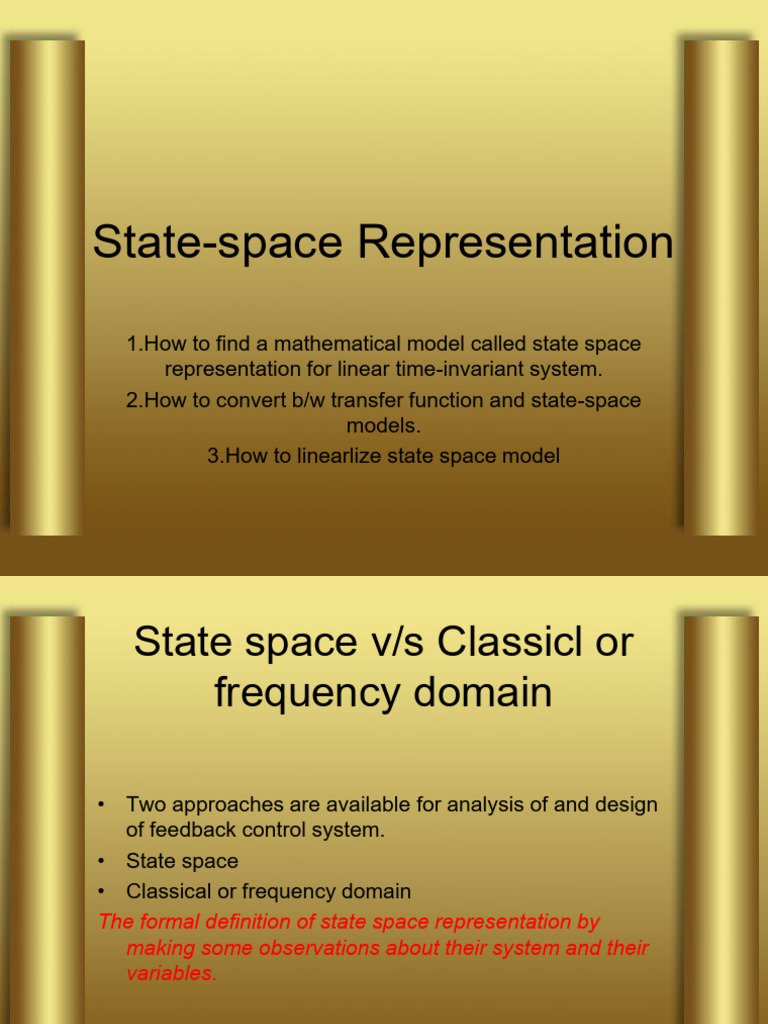 State-space Representation

1.How to find a mathematical model called state space representation for linear time-invariant system.
2.How to convert b/w transfer function and state-space models.
3.How to linearlize state space model

State space v/s Classicl or frequency domain

• Two approaches are available for analysis of and design of feedback control system.
• State space
• Classical or frequency domain
The formal definition of state space representation by making some observations about their system and their variables.